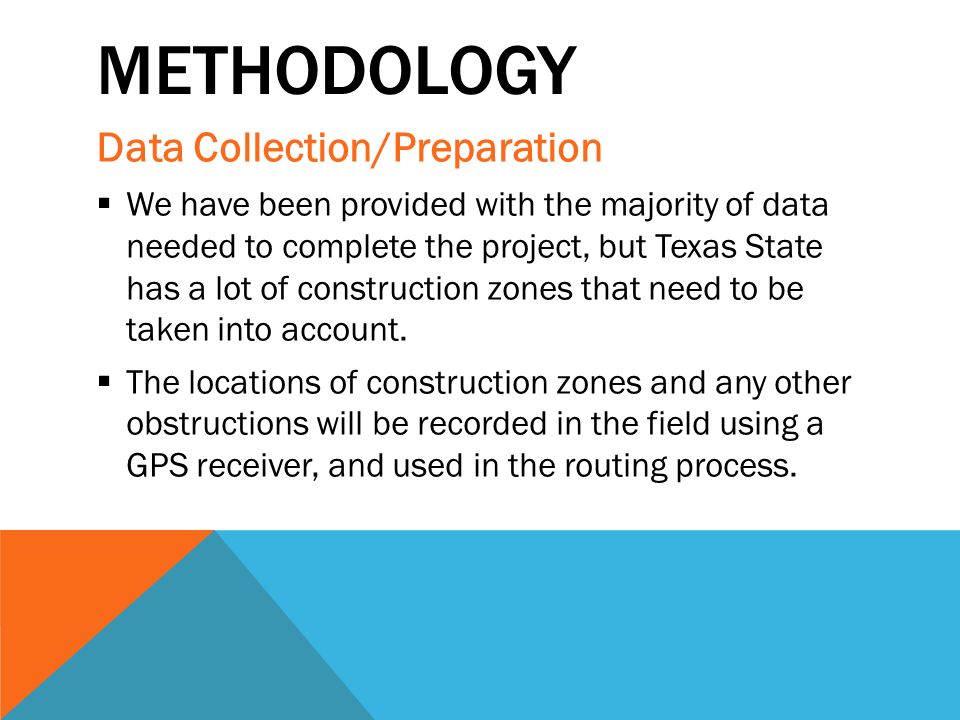 METHODOLOGY

Data Collection/Preparation

▪ We have been provided with the majority of data needed to complete the project, but Texas State has a lot of construction zones that need to be taken into account.

▪ The locations of construction zones and any other obstructions will be recorded in the field using a GPS receiver, and used in the routing process.